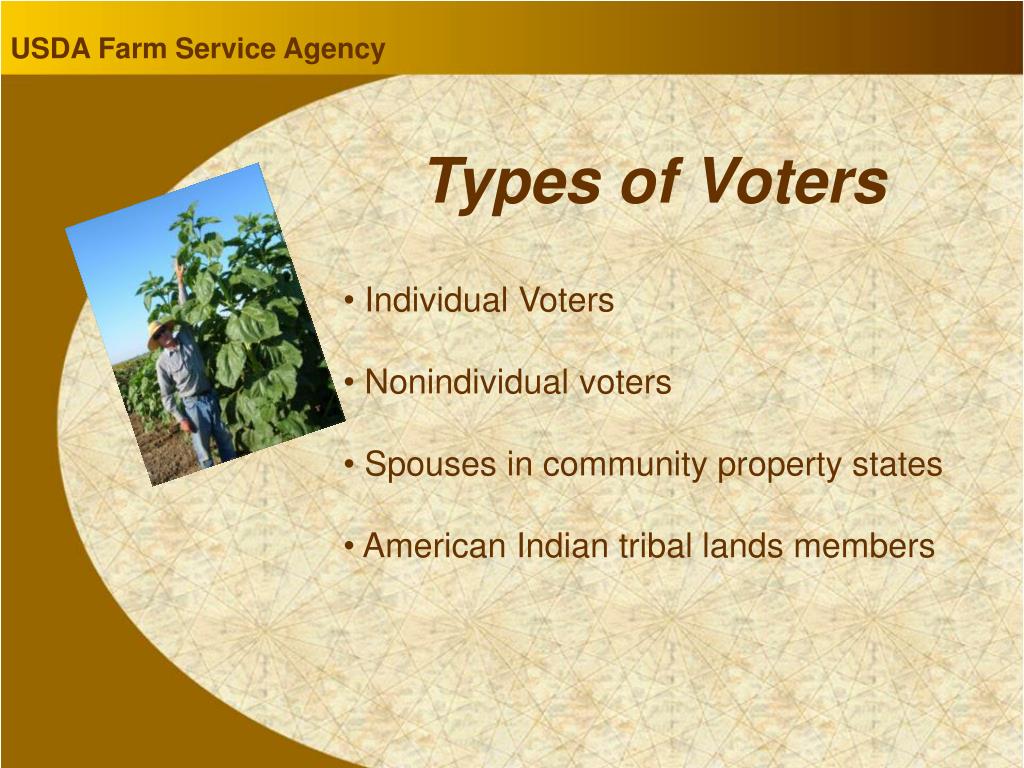 USDA Farm Service Agency

Types of Voters

• Individual Voters

• Nonindividual voters

• Spouses in community property states

• American Indian tribal lands members